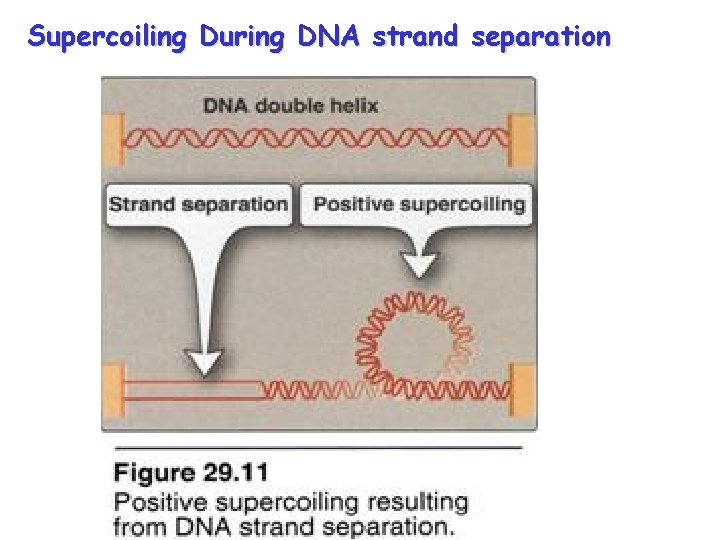 Supercoiling During DNA strand separation

DNA double helix

Strand separation

Positive supercoiling

Figure 29.11
Positive supercoiling resulting from DNA strand separation.